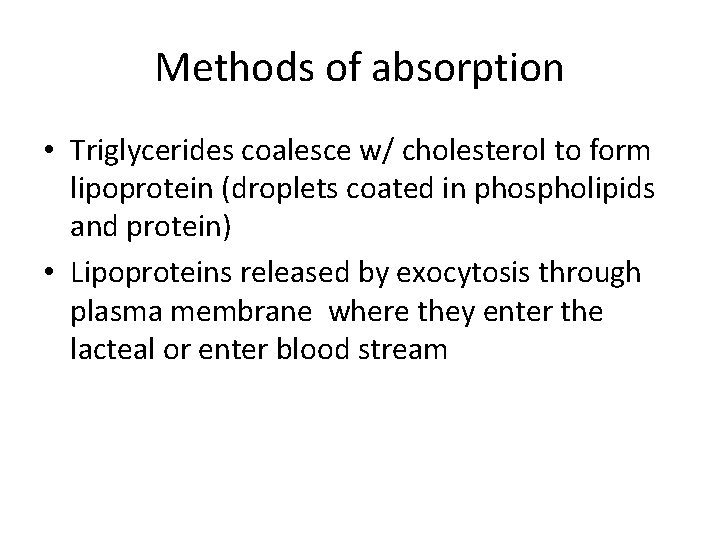 Methods of absorption

• Triglycerides coalesce w/ cholesterol to form lipoprotein (droplets coated in phospholipids and protein)

• Lipoproteins released by exocytosis through plasma membrane  where they enter the lacteal or enter blood stream